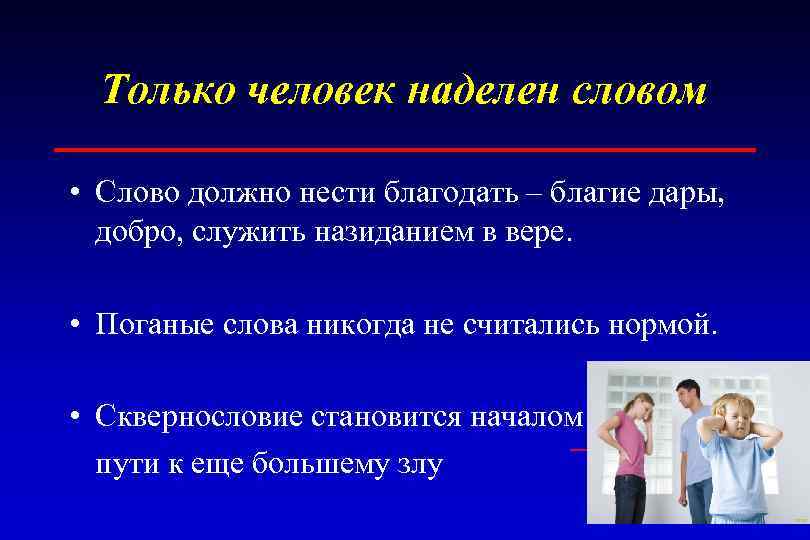 Только человек наделен словом

• Слово должно нести благодать – благие дары, добро, служить назиданием в вере.

• Поганые слова никогда не считались нормой.

• Сквернословие становится началом пути к еще большему злу